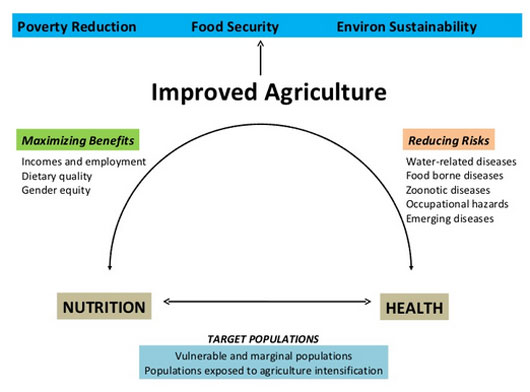 Poverty Reduction Food Security Environ Sustainability

Improved Agriculture

Maximizing Benefits
Incomes and employment
Dietary quality
Gender equity

Reducing Risks
Water-related diseases
Food borne diseases
Zoonotic diseases
Occupational hazards
Emerging diseases

NUTRITION

HEALTH

TARGET POPULATIONS
Vulnerable and marginal populations
Populations exposed to agriculture intensification